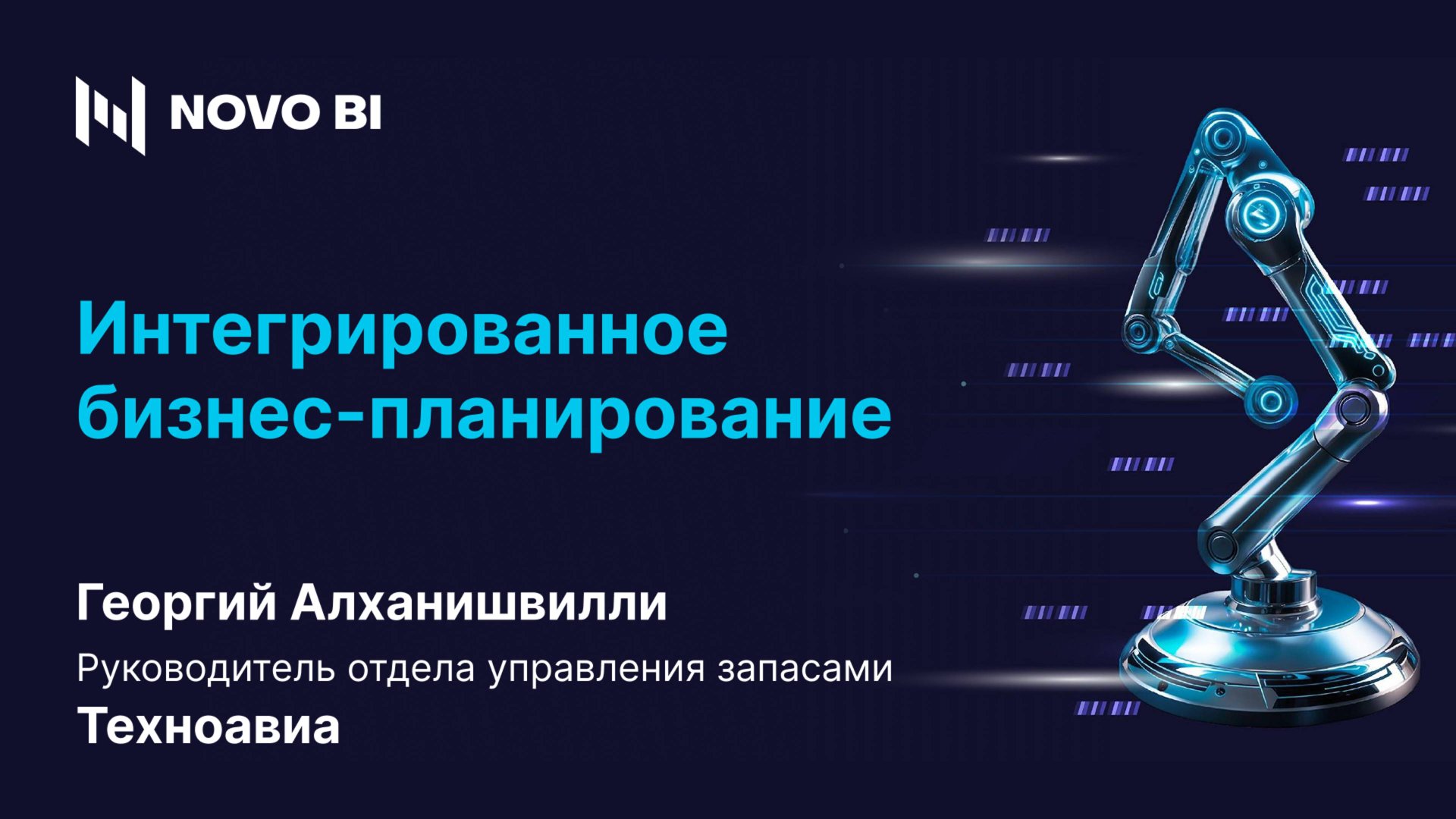 NOVO BI

Интегрированное бизнес-планирование

Георгий Алханишвилли

Руководитель отдела управления запасами

Техноавиа